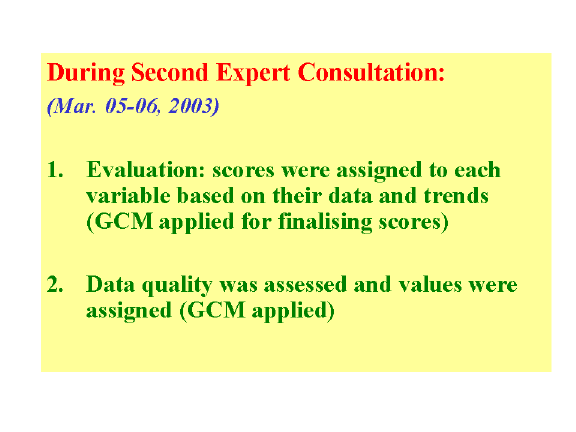 During Second Expert Consultation:
(Mar. 05-06, 2003)

1. Evaluation: scores were assigned to each variable based on their data and trends (GCM applied for finalising scores)

2. Data quality was assessed and values were assigned (GCM applied)